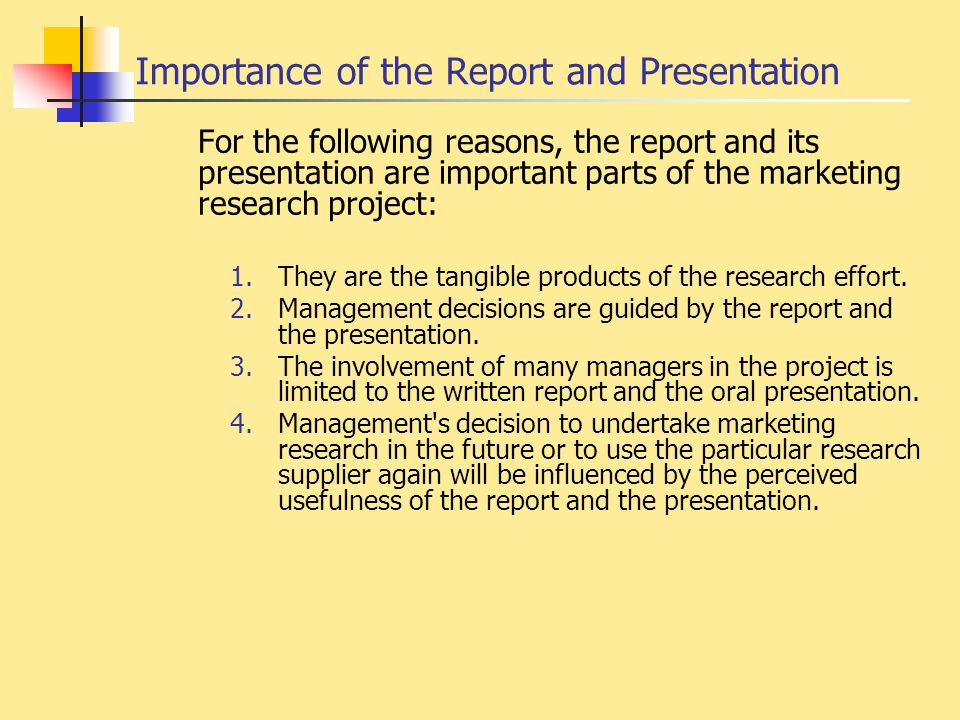 Importance of the Report and Presentation

For the following reasons, the report and its presentation are important parts of the marketing research project:

1. They are the tangible products of the research effort.
2. Management decisions are guided by the report and the presentation.
3. The involvement of many managers in the project is limited to the written report and the oral presentation.
4. Management's decision to undertake marketing research in the future or to use the particular research supplier again will be influenced by the perceived usefulness of the report and the presentation.